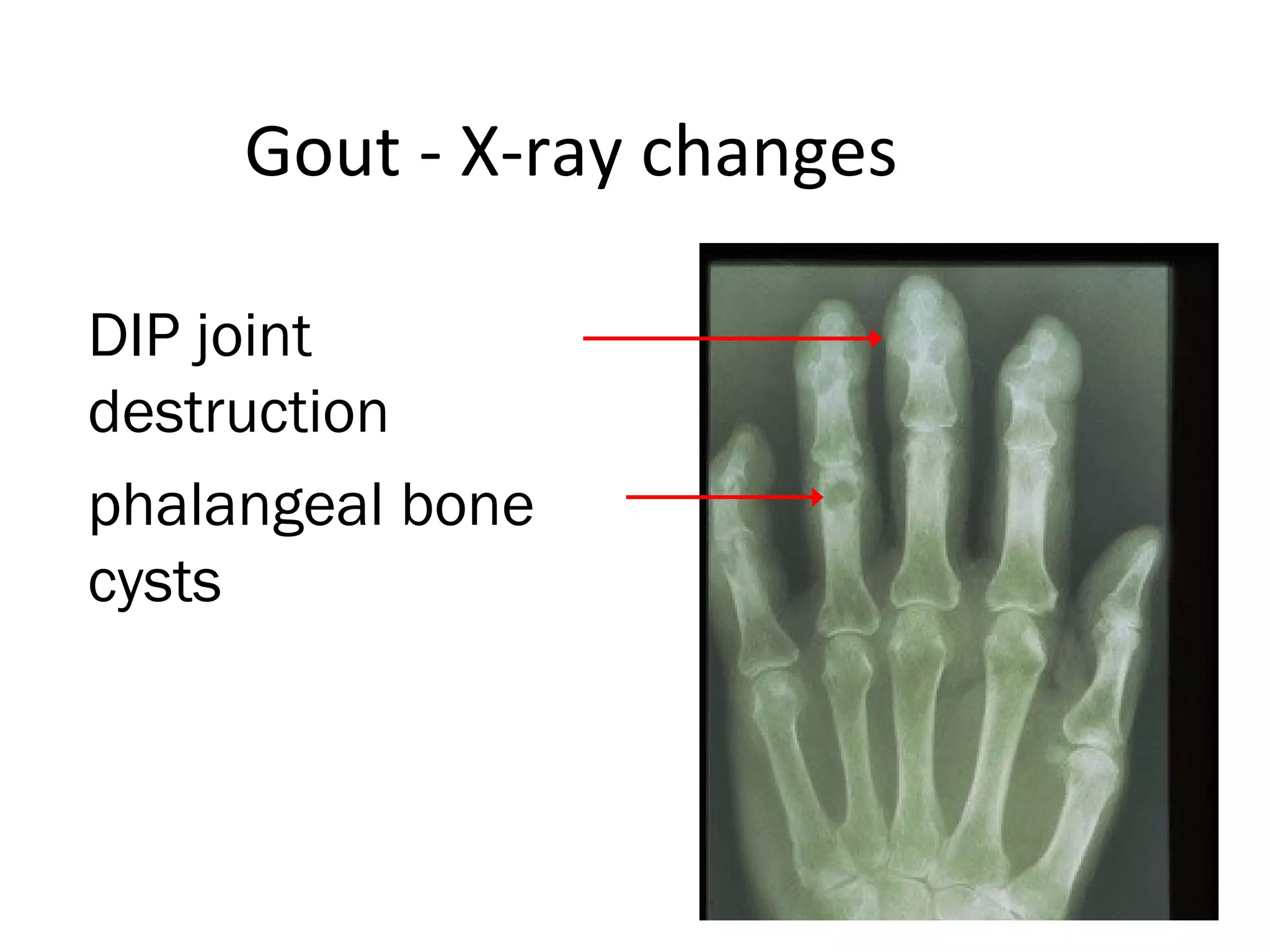 Gout - X-ray changes

DIP joint destruction

phalangeal bone cysts